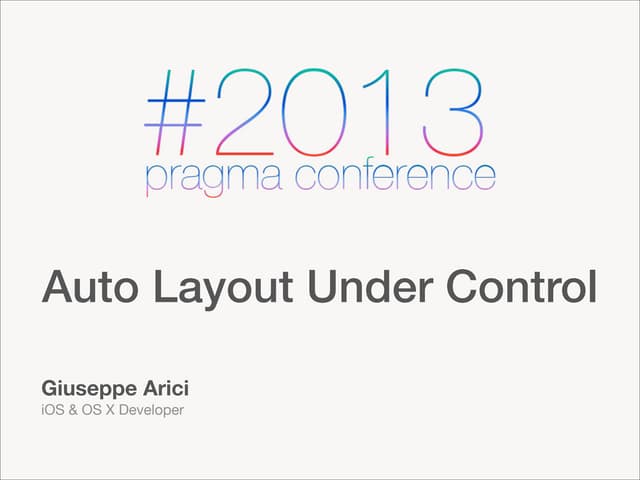 #2013
pragma conference

Auto Layout Under Control

Giuseppe Arici
iOS & OS X Developer